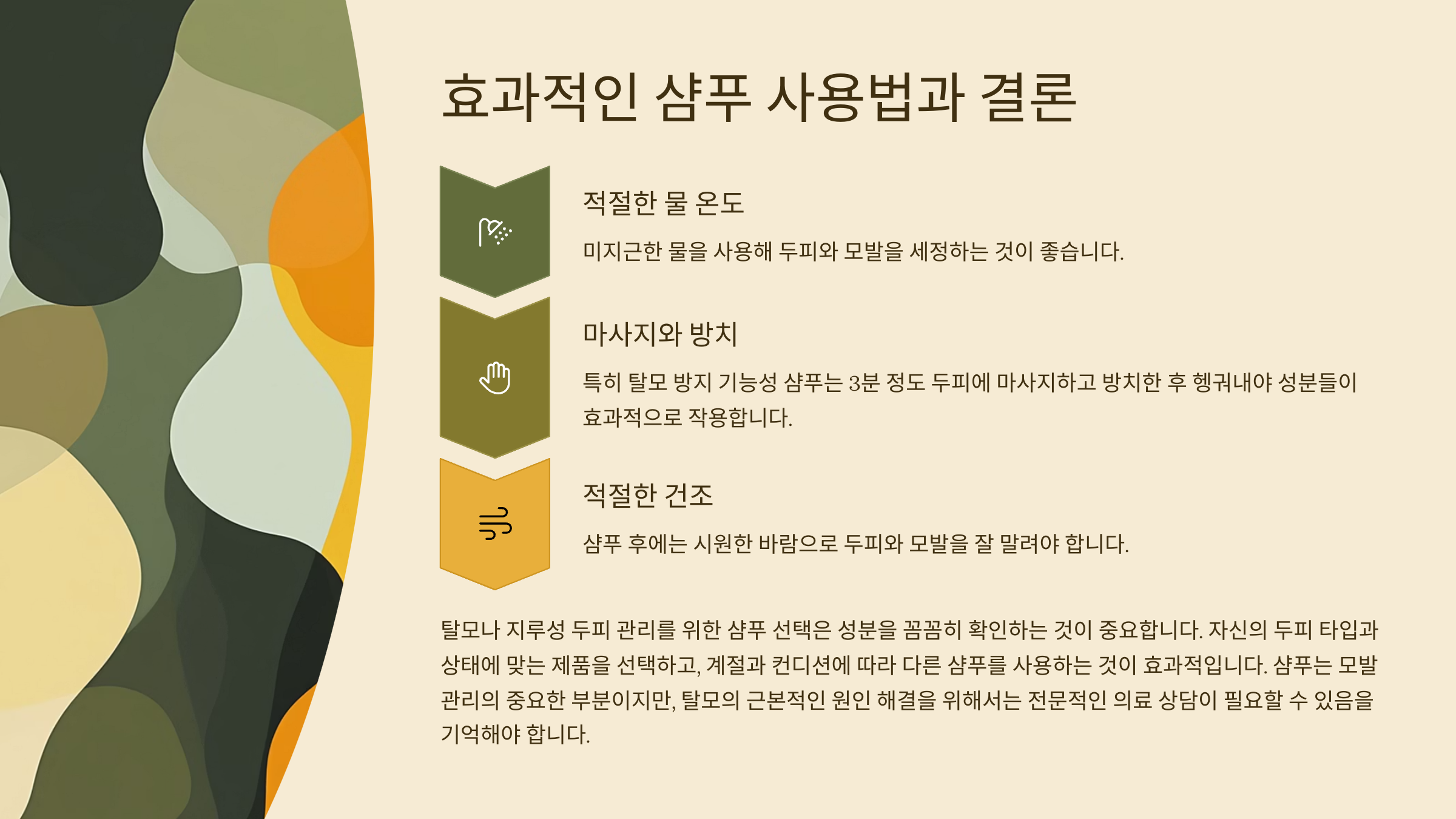 효과적인 샴푸 사용법과 결론

적절한 물 온도

미지근한 물을 사용해 두피와 모발을 세정하는 것이 좋습니다.

마사지와 방치

특히 탈모 방지 기능성 샴푸는 3분 정도 두피에 마사지하고 방치한 후 헹궈내야 성분들이 효과적으로 작용합니다.

적절한 건조

샴푸 후에는 시원한 바람으로 두피와 모발을 잘 말려야 합니다.

탈모나 지루성 두피 관리를 위한 샴푸 선택은 성분을 꼼꼼히 확인하는 것이 중요합니다. 자신의 두피 타입과 상태에 맞는 제품을 선택하고, 계절과 컨디션에 따라 다른 샴푸를 사용하는 것이 효과적입니다. 샴푸는 모발 관리의 중요한 부분이지만, 탈모의 근본적인 원인 해결을 위해서는 전문적인 의료 상담이 필요할 수 있음을 기억해야 합니다.